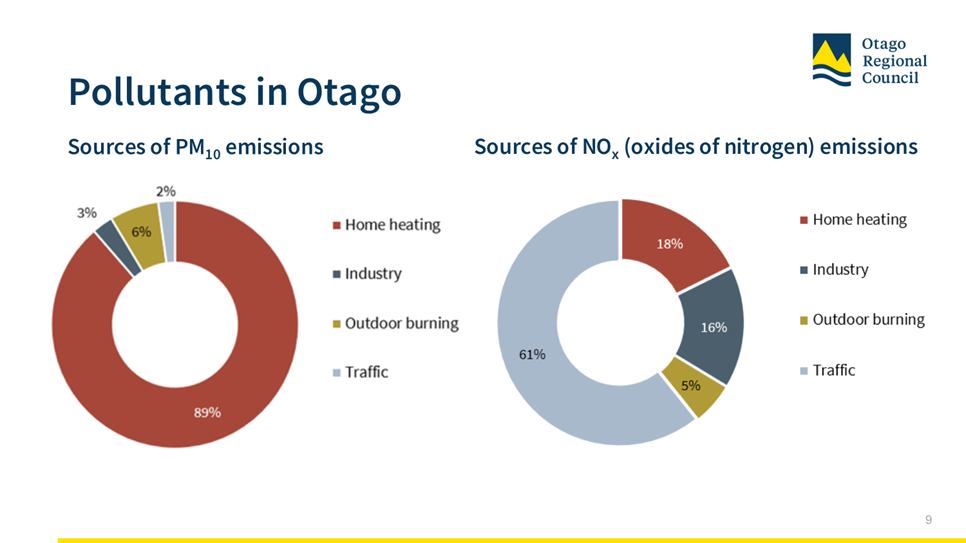 Otago Regional Council

Pollutants in Otago

Sources of $PM_{10}$ emissions

2%
3%
6%
89%

Home heating
Industry
Outdoor burning
Traffic

Sources of $NO_x$ (oxides of nitrogen) emissions

18%
16%
5%
61%

Home heating
Industry
Outdoor burning
Traffic

9